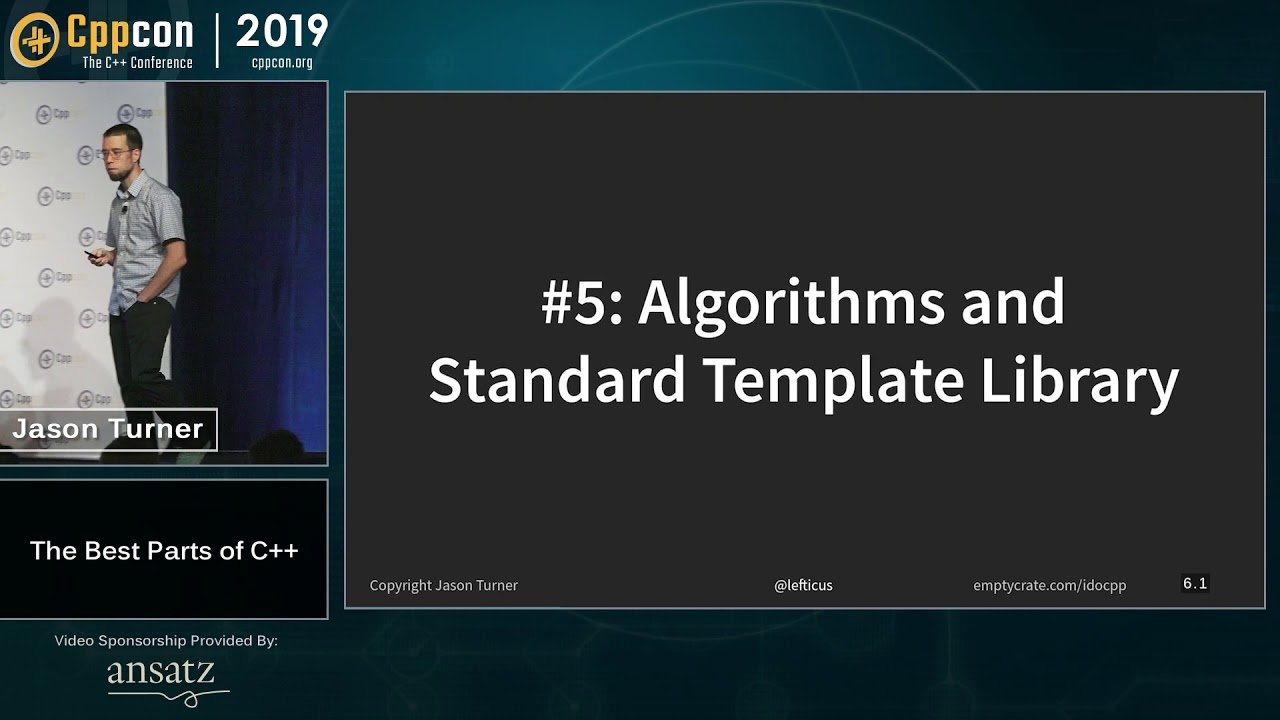 Cppcon
The C++ Conference

2019
cppcon.org

Jason Turner

The Best Parts of C++

Video Sponsorship Provided By:
ansatz

#5: Algorithms and Standard Template Library

Copyright Jason Turner

@lefticus

emptycrate.com/idocpp

6.1